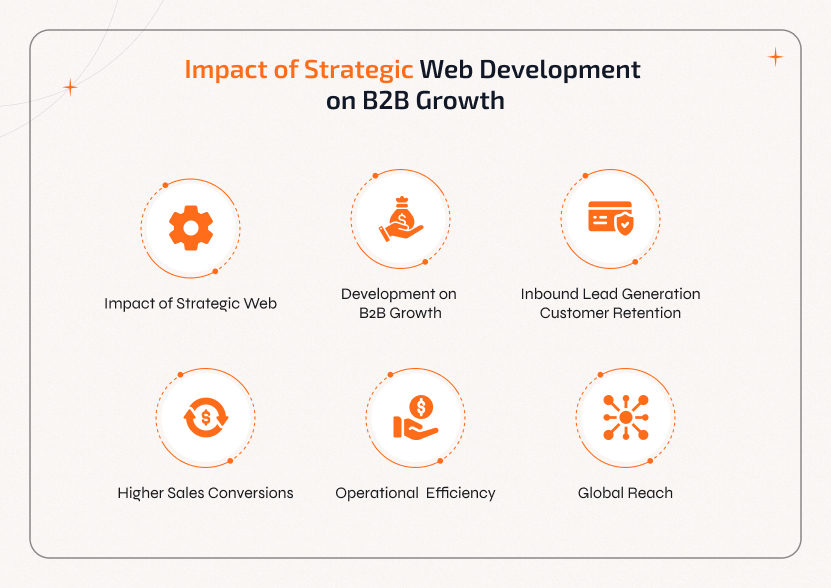 Impact of Strategic Web Development on B2B Growth

Impact of Strategic Web

Development on B2B Growth

Inbound Lead Generation Customer Retention

Higher Sales Conversions

Operational Efficiency

Global Reach